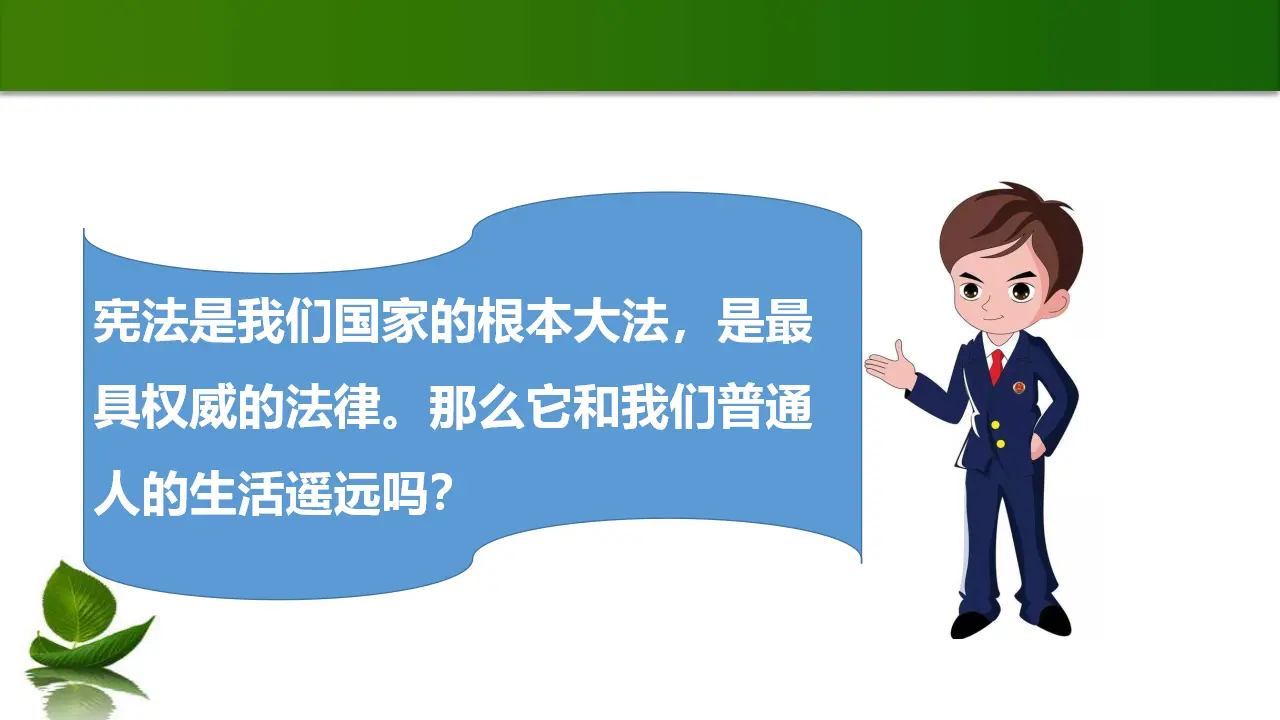 宪法是我们国家的根本大法，是最具权威的法律。那么它和我们普通人的生活遥远吗?